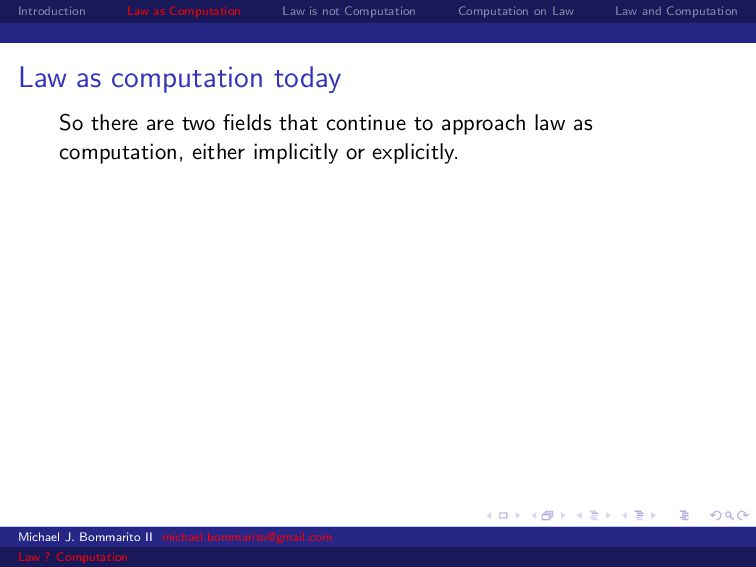 Introduction Law as Computation Law is not Computation Computation on Law Law and Computation

Law as computation today

So there are two fields that continue to approach law as computation, either implicitly or explicitly.

Michael J. Bommarito II michael.bommarito@gmail.com

Law ? Computation